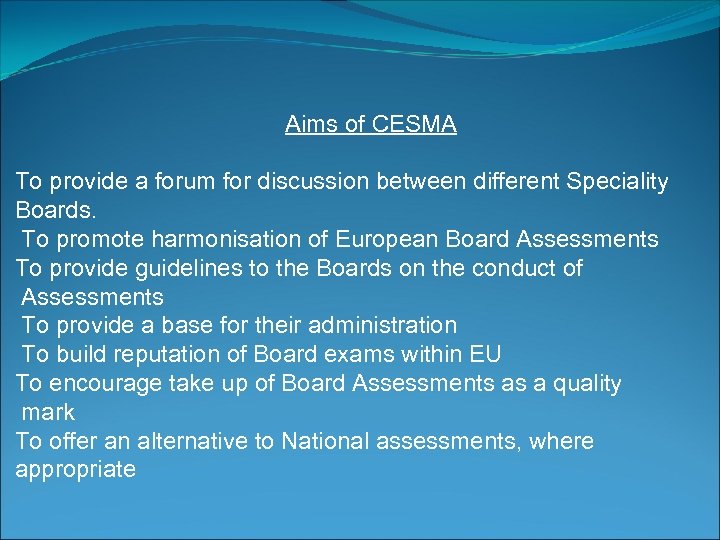 Aims of CESMA

To provide a forum for discussion between different Speciality Boards.
To promote harmonisation of European Board Assessments
To provide guidelines to the Boards on the conduct of Assessments
To provide a base for their administration
To build reputation of Board exams within EU
To encourage take up of Board Assessments as a quality mark
To offer an alternative to National assessments, where appropriate